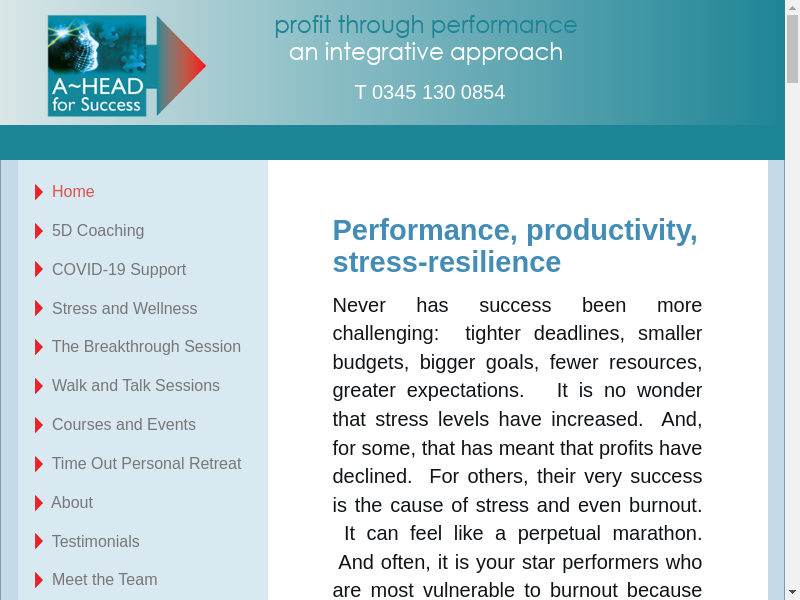 A~HEAD for Success

profit through performance
an integrative approach

T 0345 130 0854

Home
5D Coaching
COVID-19 Support
Stress and Wellness
The Breakthrough Session
Walk and Talk Sessions
Courses and Events
Time Out Personal Retreat
About
Testimonials
Meet the Team

Performance, productivity, stress-resilience

Never has success been more challenging: tighter deadlines, smaller budgets, bigger goals, fewer resources, greater expectations. It is no wonder that stress levels have increased. And, for some, that has meant that profits have declined. For others, their very success is the cause of stress and even burnout. It can feel like a perpetual marathon. And often, it is your star performers who are most vulnerable to burnout because